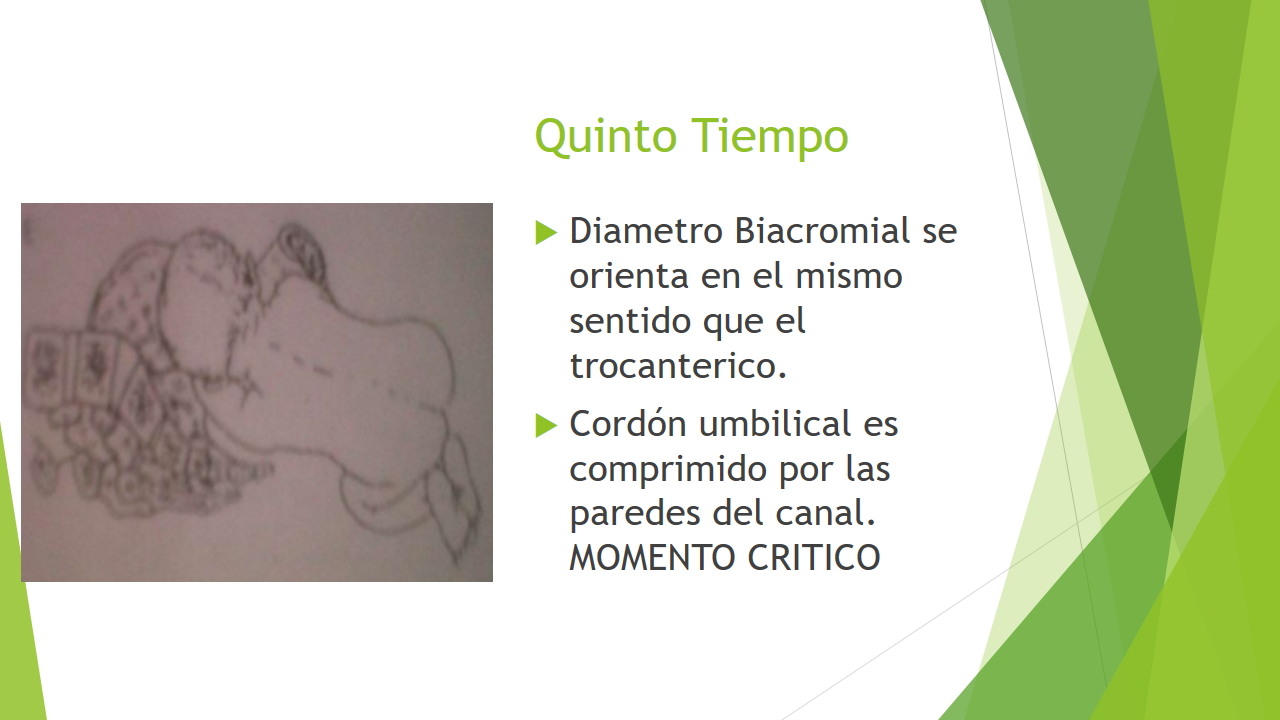 Quinto Tiempo

Diametro Biacromial se orienta en el mismo sentido que el trocanterico.

Cordón umbilical es comprimido por las paredes del canal. MOMENTO CRITICO